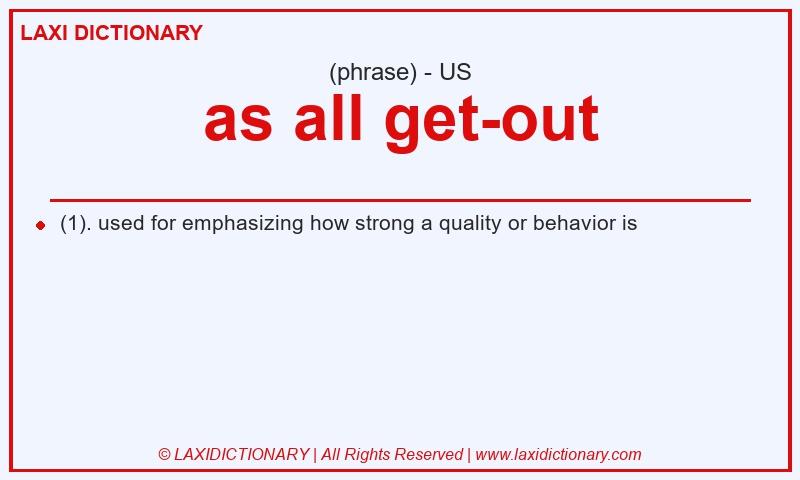 LAXI DICTIONARY

(phrase) - US

as all get-out

(1). used for emphasizing how strong a quality or behavior is

© LAXIDICTIONARY | All Rights Reserved | www.laxidictionary.com